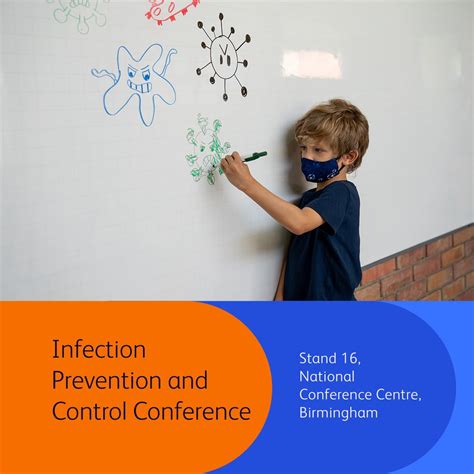 Infection Prevention and Control Conference

Stand 16, National Conference Centre, Birmingham